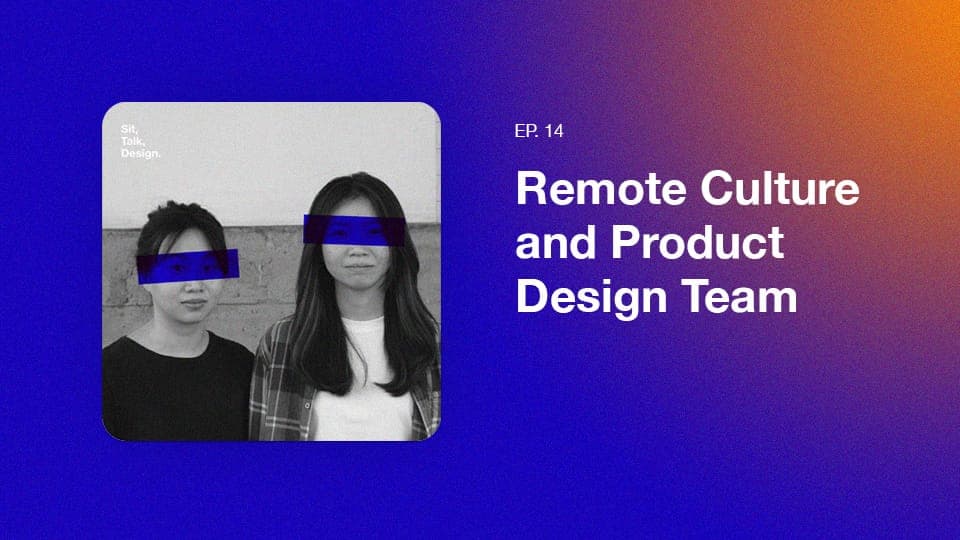 Sit,
Talk,
Design.

EP. 14

Remote Culture and Product Design Team